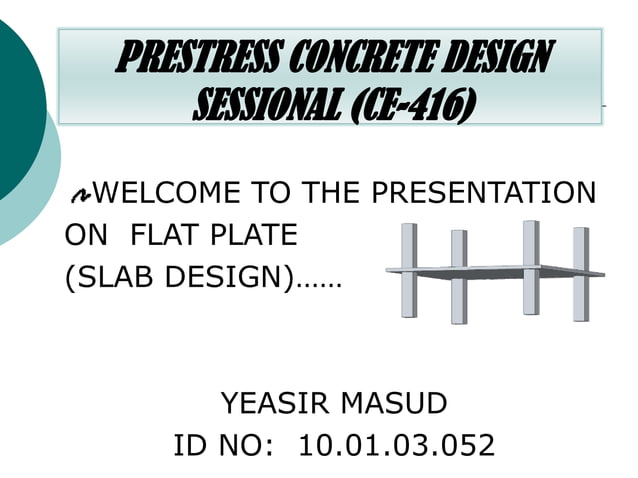 PRESTRESS CONCRETE DESIGN SESSIONAL (CE-416)

WELCOME TO THE PRESENTATION ON FLAT PLATE (SLAB DESIGN)……

YEASIR MASUD
ID NO: 10.01.03.052